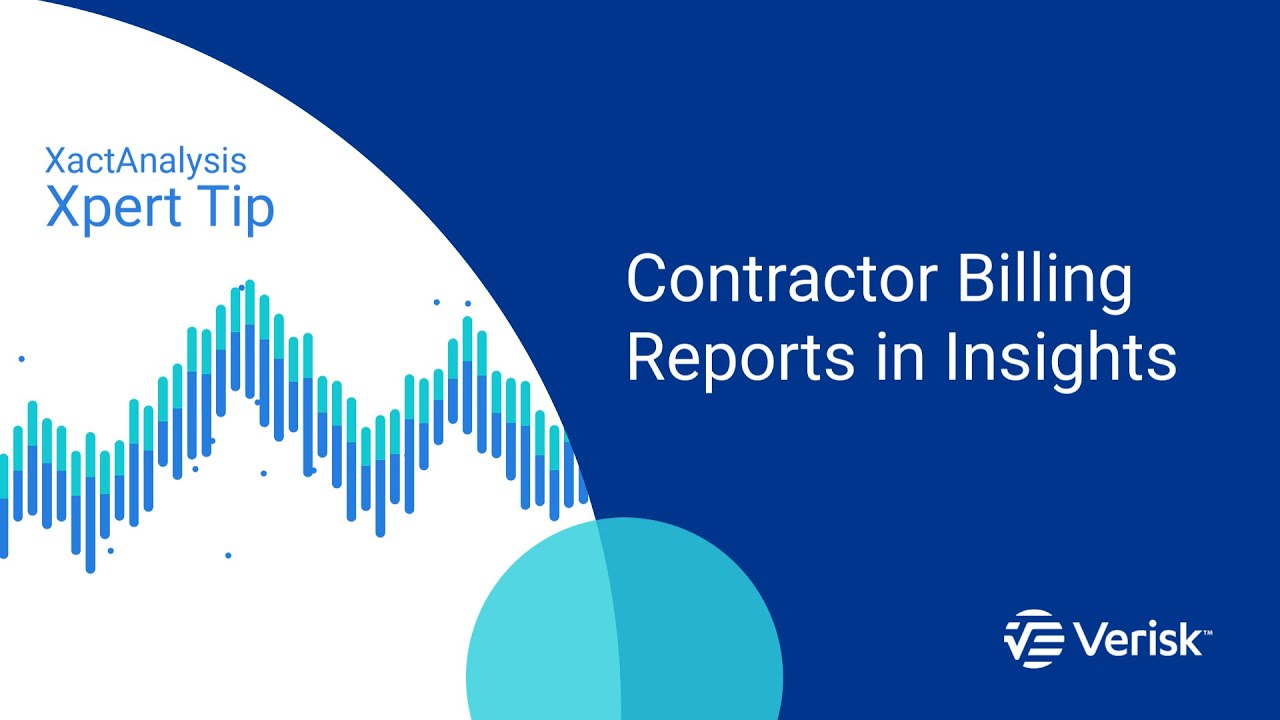 XactAnalysis
Xpert Tip

Contractor Billing Reports in Insights

Verisk™